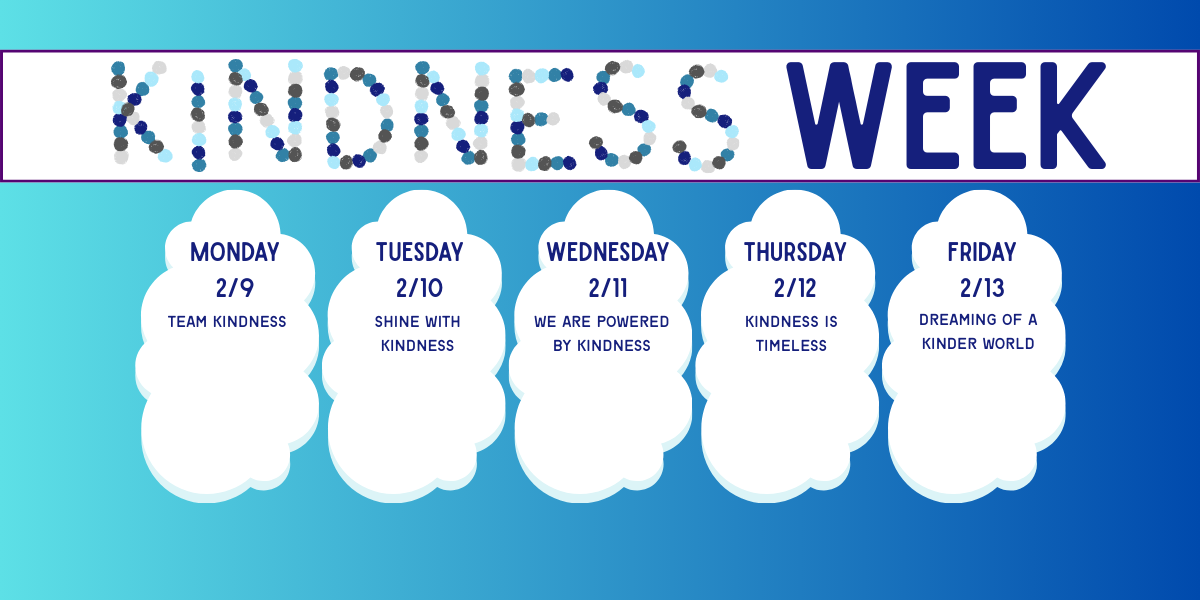 KINDNESS WEEK

MONDAY
2/9
TEAM KINDNESS

TUESDAY
2/10
SHINE WITH KINDNESS

WEDNESDAY
2/11
WE ARE POWERED BY KINDNESS

THURSDAY
2/12
KINDNESS IS TIMELESS

FRIDAY
2/13
DREAMING OF A KINDER WORLD